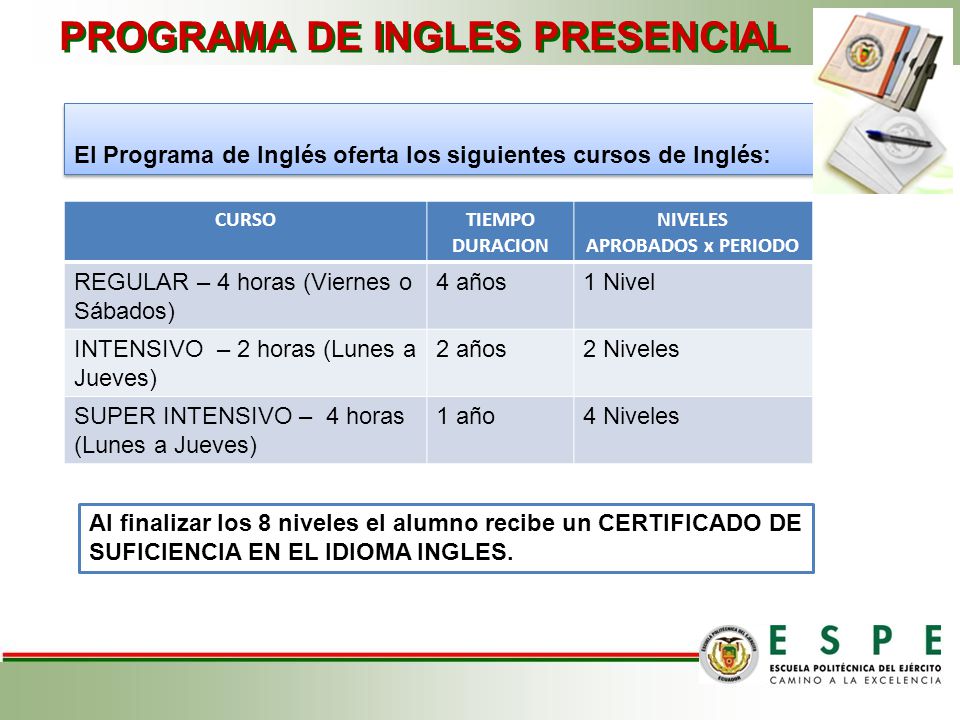 PROGRAMA DE INGLES PRESENCIAL

El Programa de Inglés oferta los siguientes cursos de Inglés:

| CURSO | TIEMPO DURACION | NIVELES APROBADOS x PERIODO |
|---|---|---|
| REGULAR – 4 horas (Viernes o Sábados) | 4 años | 1 Nivel |
| INTENSIVO – 2 horas (Lunes a Jueves) | 2 años | 2 Niveles |
| SUPER INTENSIVO – 4 horas (Lunes a Jueves) | 1 año | 4 Niveles |

Al finalizar los 8 niveles el alumno recibe un CERTIFICADO DE SUFICIENCIA EN EL IDIOMA INGLES.

ESCUELA POLITÉCNICA DEL EJÉRCITO ECUADOR

ESPE
ESCUELA POLITÉCNICA DEL EJÉRCITO
CAMINO A LA EXCELENCIA